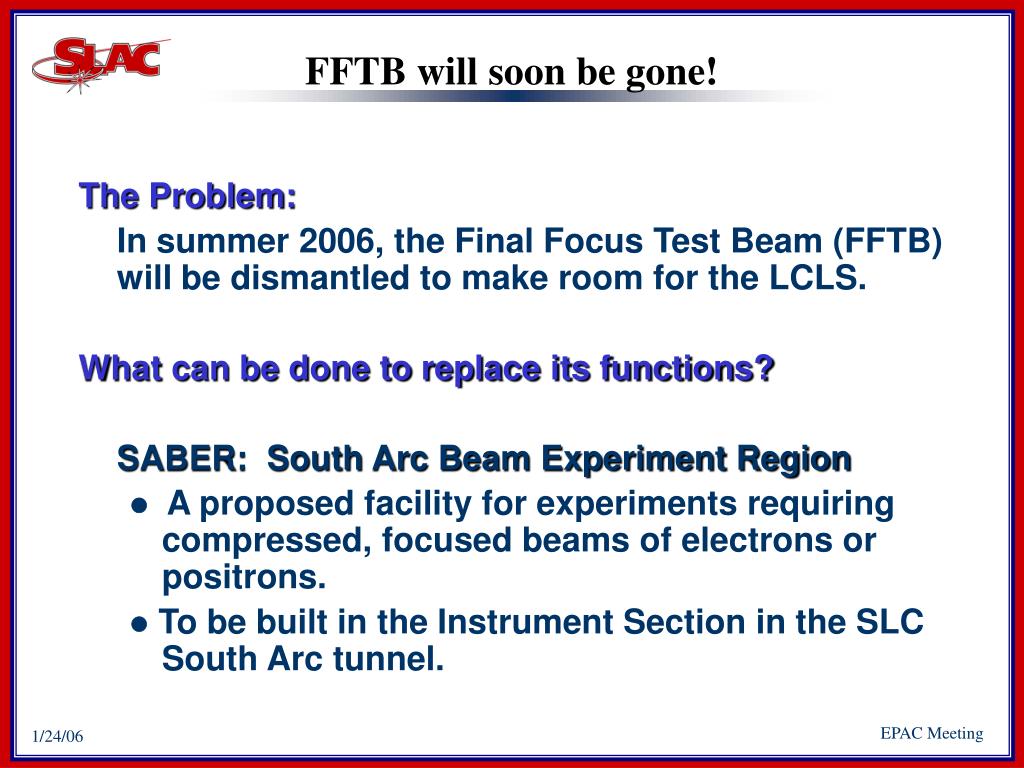 SLAC

FFTB will soon be gone!

The Problem:

In summer 2006, the Final Focus Test Beam (FFTB) will be dismantled to make room for the LCLS.

What can be done to replace its functions?

SABER: South Arc Beam Experiment Region

● A proposed facility for experiments requiring compressed, focused beams of electrons or positrons.

● To be built in the Instrument Section in the SLC South Arc tunnel.

1/24/06

EPAC Meeting